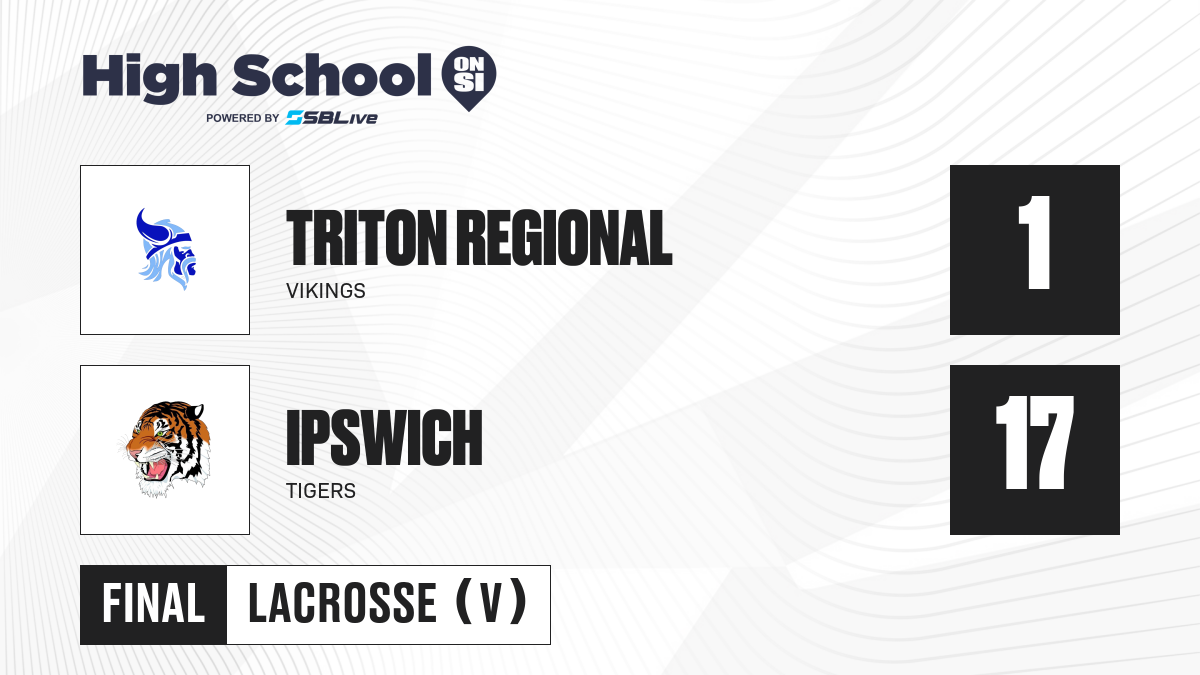 High School ON SI
POWERED BY SBLive

TRITON REGIONAL
VIKINGS
1

IPSWICH
TIGERS
17

FINAL LACROSSE (V)